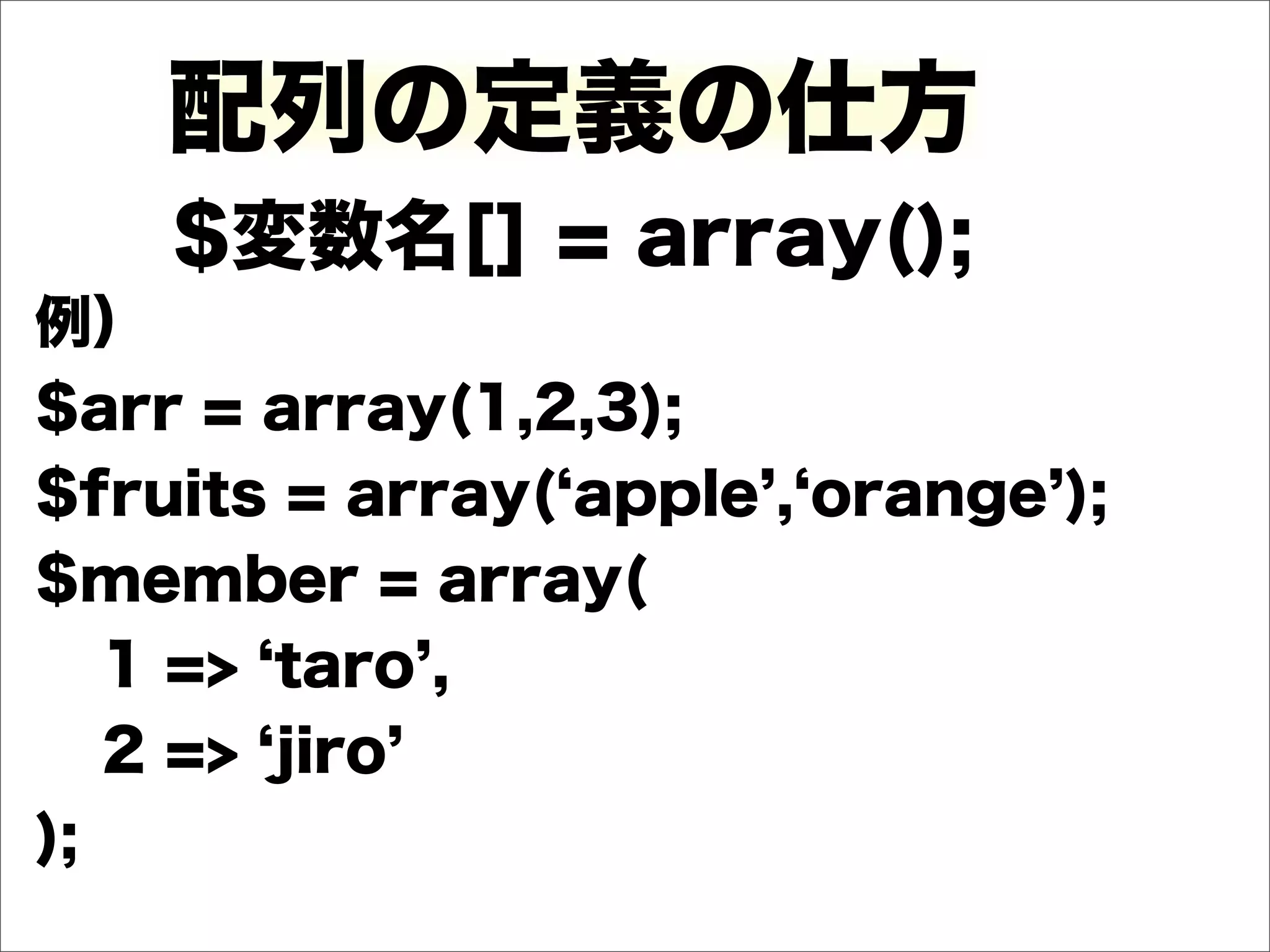 配列の定義の仕方

$変数名[] = array();

例)

$arr = array(1,2,3);

$fruits = array(‘apple’,‘orange’);

$member = array(

1 => ‘taro’,

2 => ‘jiro’

);